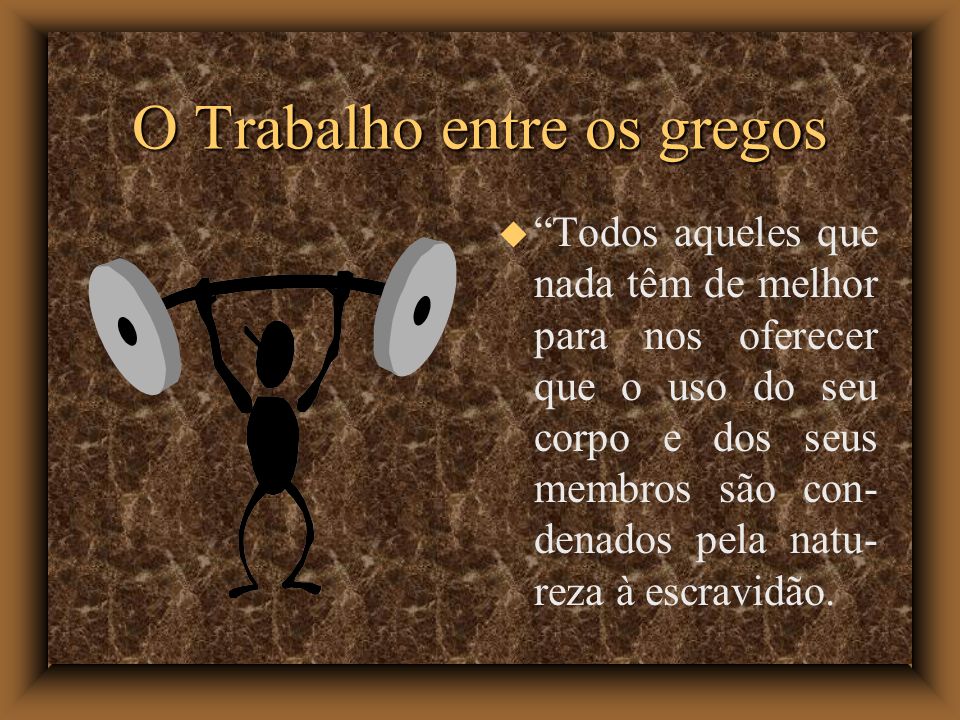 O Trabalho entre os gregos

“Todos aqueles que nada têm de melhor para nos oferecer que o uso do seu corpo e dos seus membros são condenados pela natureza à escravidão.